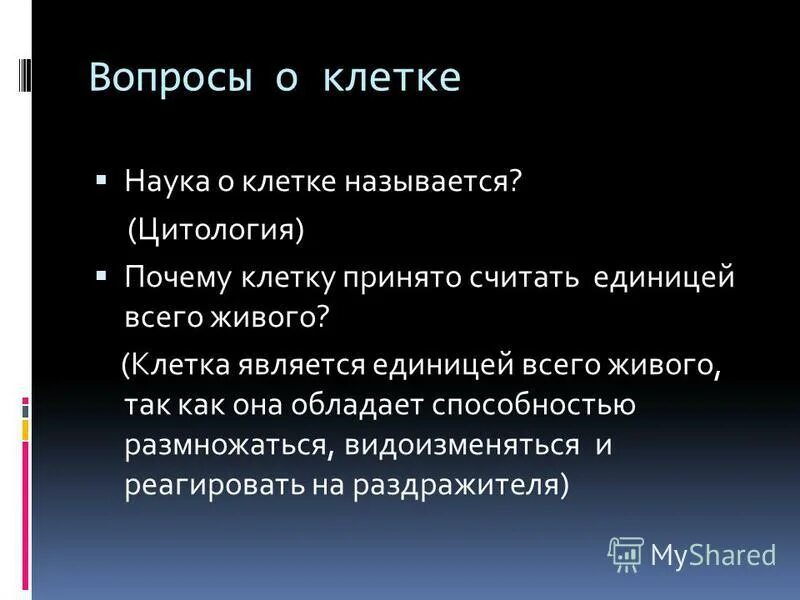 Вопросы о клетке

▪ Наука о клетке называется?

(Цитология)

▪ Почему клетку принято считать единицей всего живого?

(Клетка является единицей всего живого, так как она обладает способностью размножаться, видоизменяться и реагировать на раздражителя)

MyShared